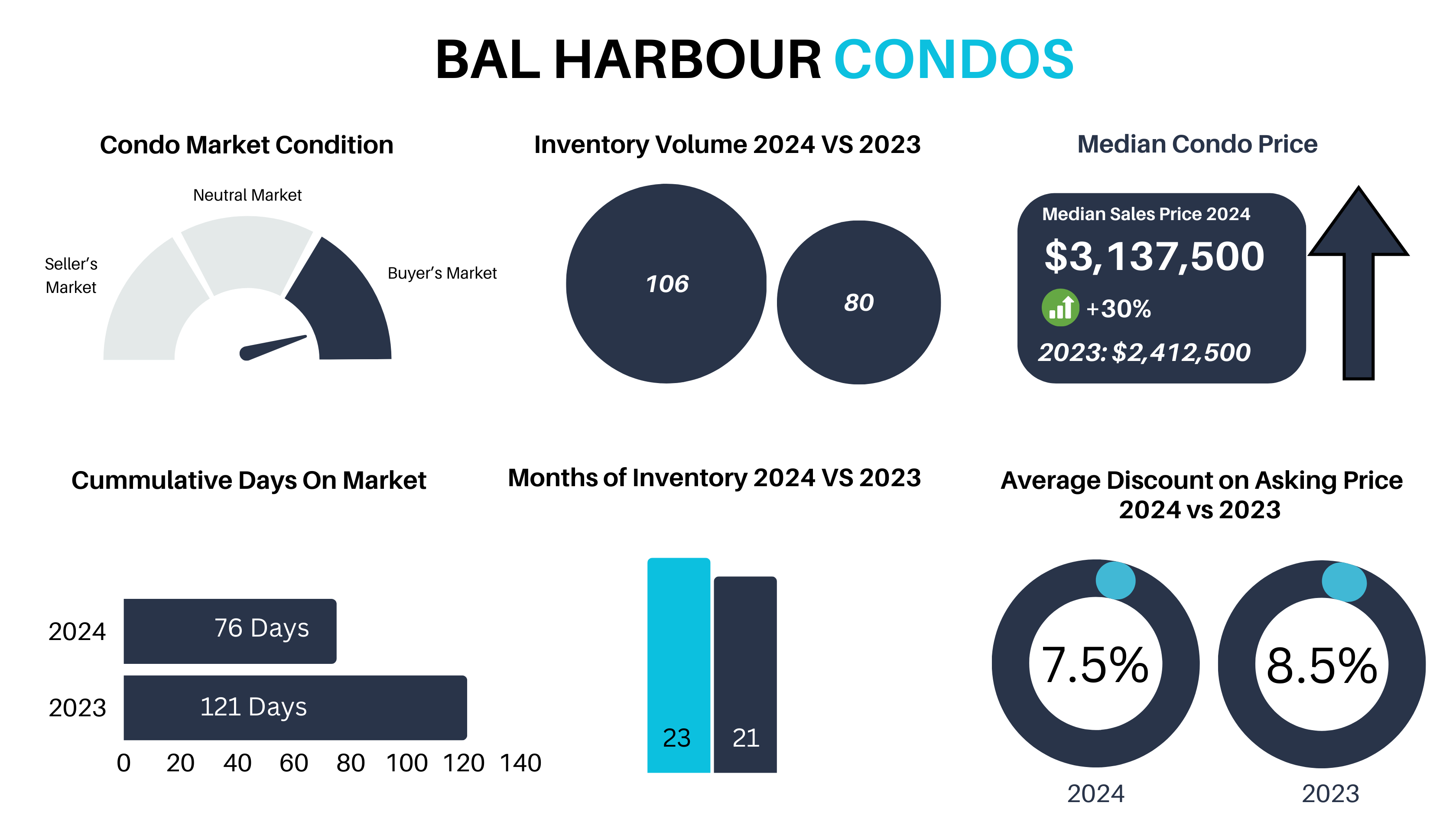 BAL HARBOUR CONDOS

Condo Market Condition

Neutral Market

Seller's Market

Buyer's Market

Inventory Volume 2024 VS 2023

106

80

Median Condo Price

Median Sales Price 2024

$3,137,500

+30%

2023: $2,412,500

Cummulative Days On Market

2024 76 Days

2023 121 Days

0 20 40 60 80 100 120 140

Months of Inventory 2024 VS 2023

23

21

Average Discount on Asking Price 2024 vs 2023

7.5%

8.5%

2024

2023